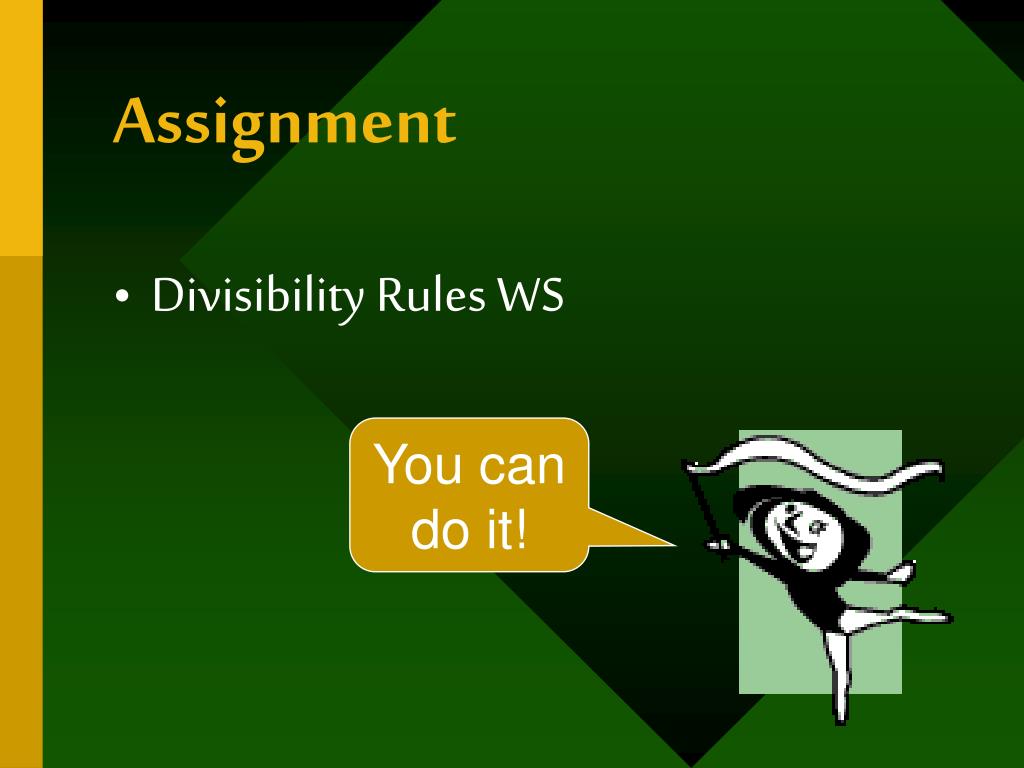 Assignment

• Divisibility Rules WS

You can do it!